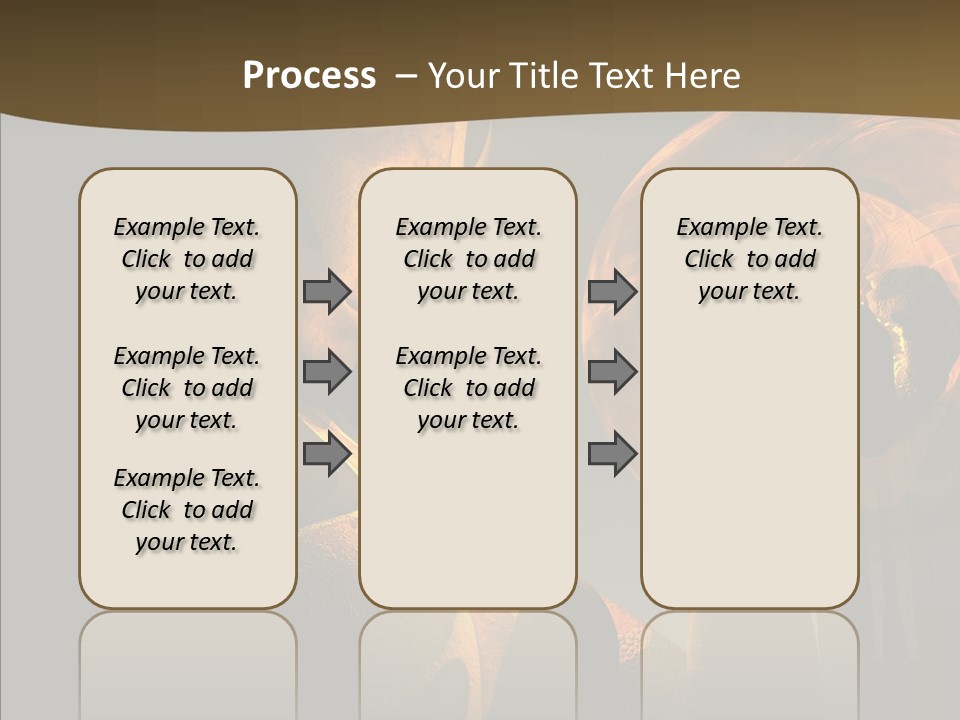 Process – Your Title Text Here

Example Text. Click to add your text.

Example Text. Click to add your text.

Example Text. Click to add your text.

Example Text. Click to add your text.

Example Text. Click to add your text.

Example Text. Click to add your text.